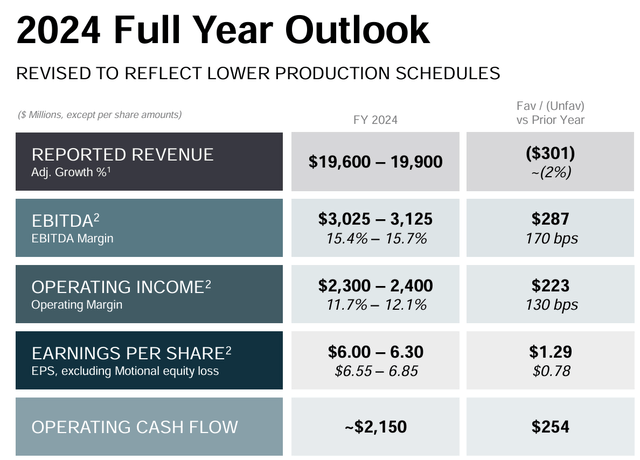 2024 Full Year Outlook

REVISED TO REFLECT LOWER PRODUCTION SCHEDULES

| ($ Millions, except per share amounts) | FY 2024 | Fav / (Unfav) vs Prior Year |
|---|---|---|
| REPORTED REVENUE Adj. Growth %$^1$ | \$19,600 – 19,900 | (\$301) ~(2%) |
| EBITDA$^2$ EBITDA Margin | \$3,025 – 3,125 15.4% – 15.7% | \$287 170 bps |
| OPERATING INCOME$^2$ Operating Margin | \$2,300 – 2,400 11.7% – 12.1% | \$223 130 bps |
| EARNINGS PER SHARE$^2$ EPS, excluding Motional equity loss | \$6.00 – 6.30 \$6.55 – 6.85 | \$1.29 \$0.78 |
| OPERATING CASH FLOW | ~\$2,150 | \$254 |